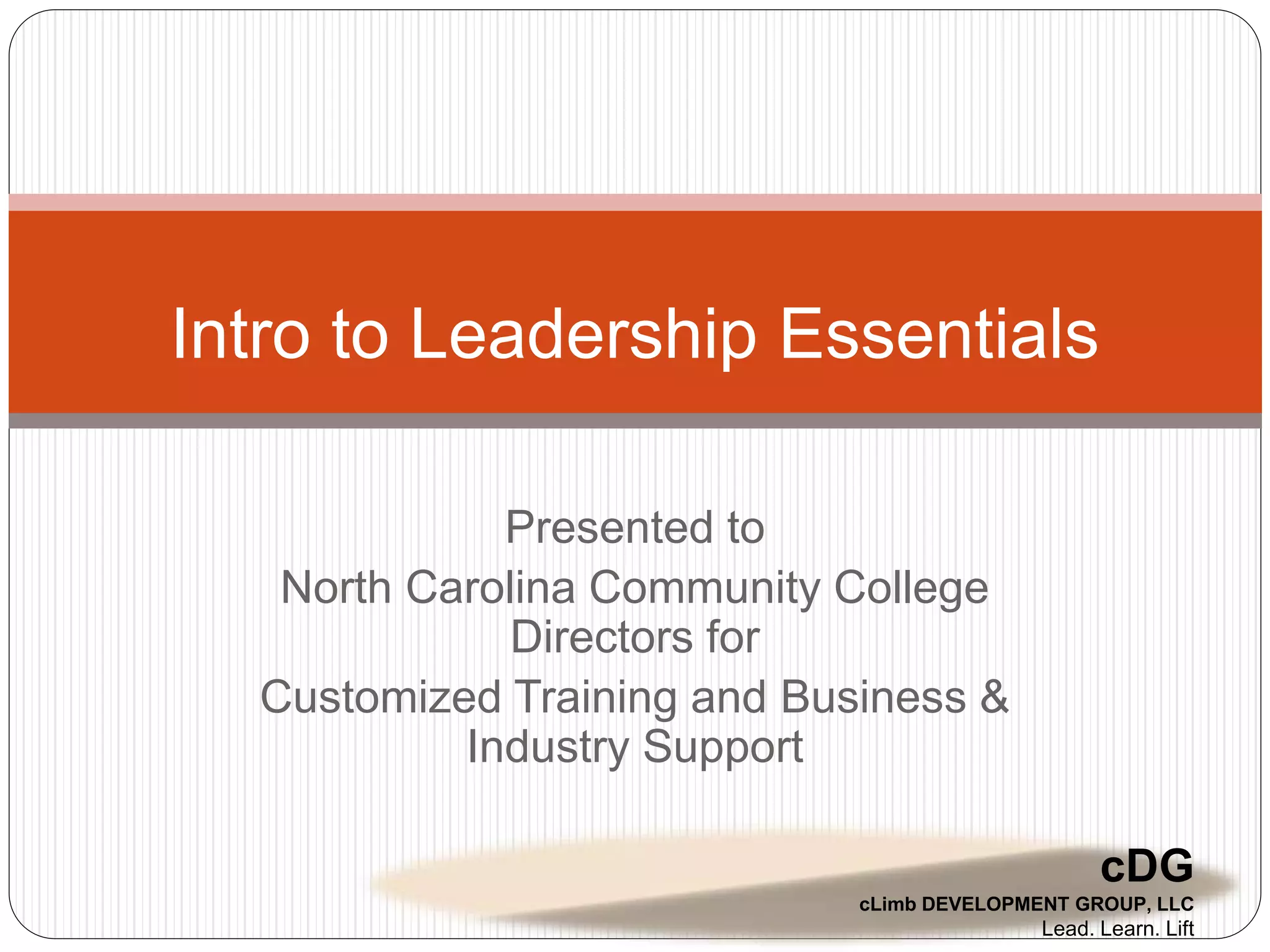 Intro to Leadership Essentials

Presented to
North Carolina Community College Directors for
Customized Training and Business & Industry Support

cDG
cLimb DEVELOPMENT GROUP, LLC
Lead. Learn. Lift